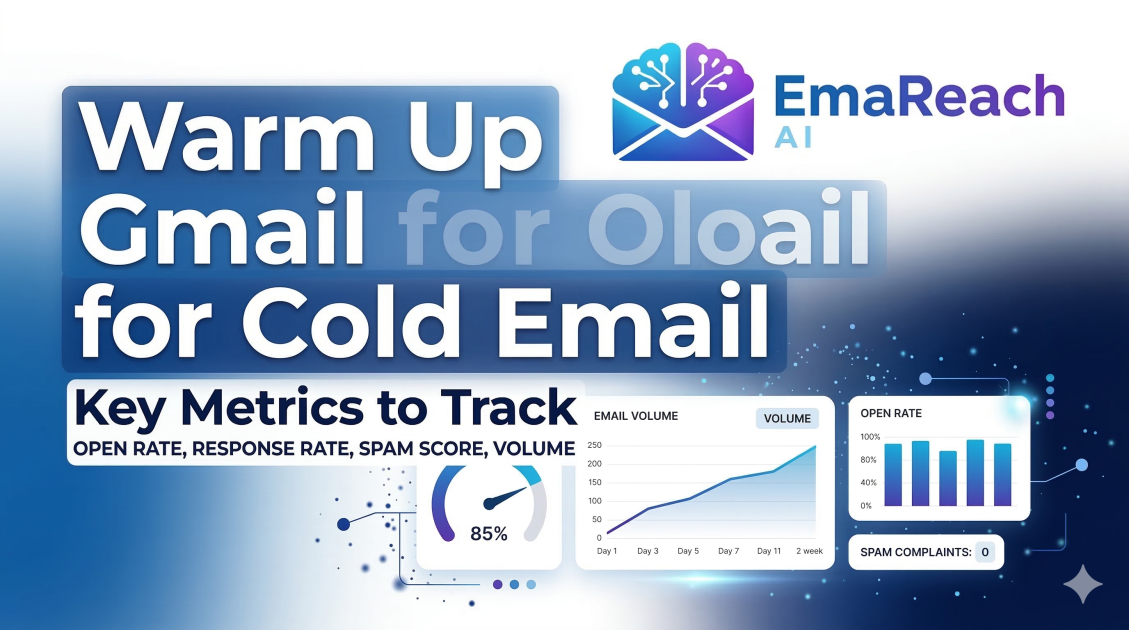 EmaReach AI

Warm Up Gmail for Oloail for Cold Email

Key Metrics to Track
OPEN RATE, RESPONSE RATE, SPAM SCORE, VOLUME

85%

EMAIL VOLUME
VOLUME
250
200
150
100
50
0
Day 1 Day 3 Day 5 Day 7 Day 11 2 week

OPEN RATE
100%
80%
40%
0%

SPAM COMPLAINTS: 0